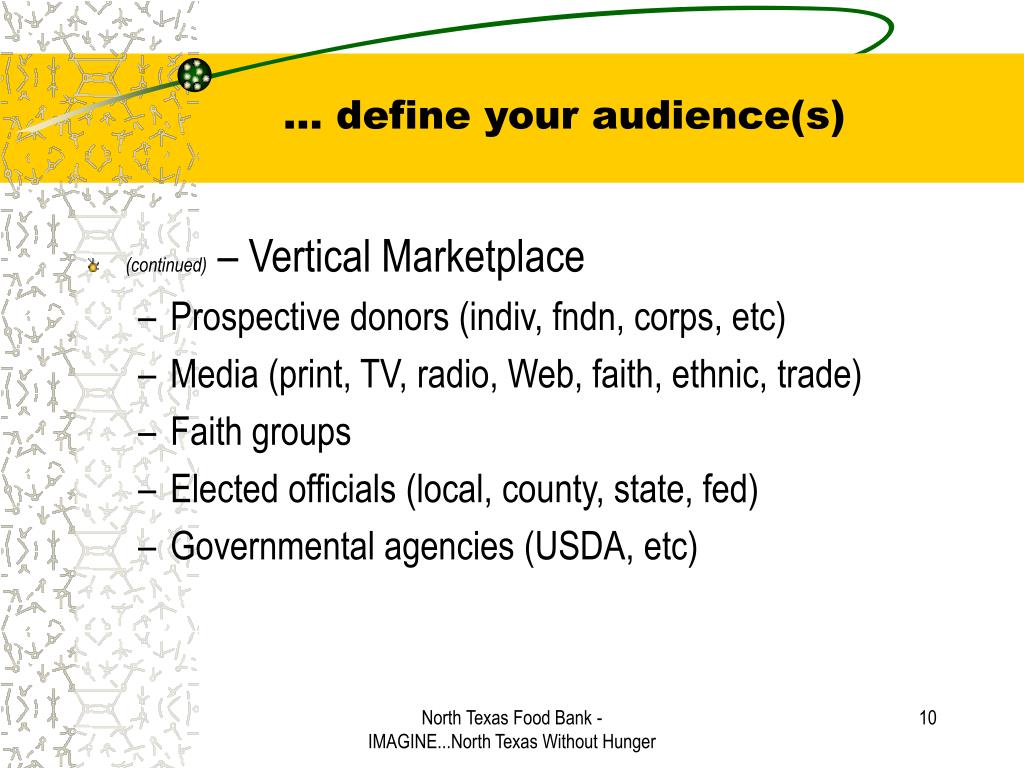 … define your audience(s)

(continued) – Vertical Marketplace
– Prospective donors (indiv, fndn, corps, etc)
– Media (print, TV, radio, Web, faith, ethnic, trade)
– Faith groups
– Elected officials (local, county, state, fed)
– Governmental agencies (USDA, etc)

North Texas Food Bank - IMAGINE...North Texas Without Hunger

10